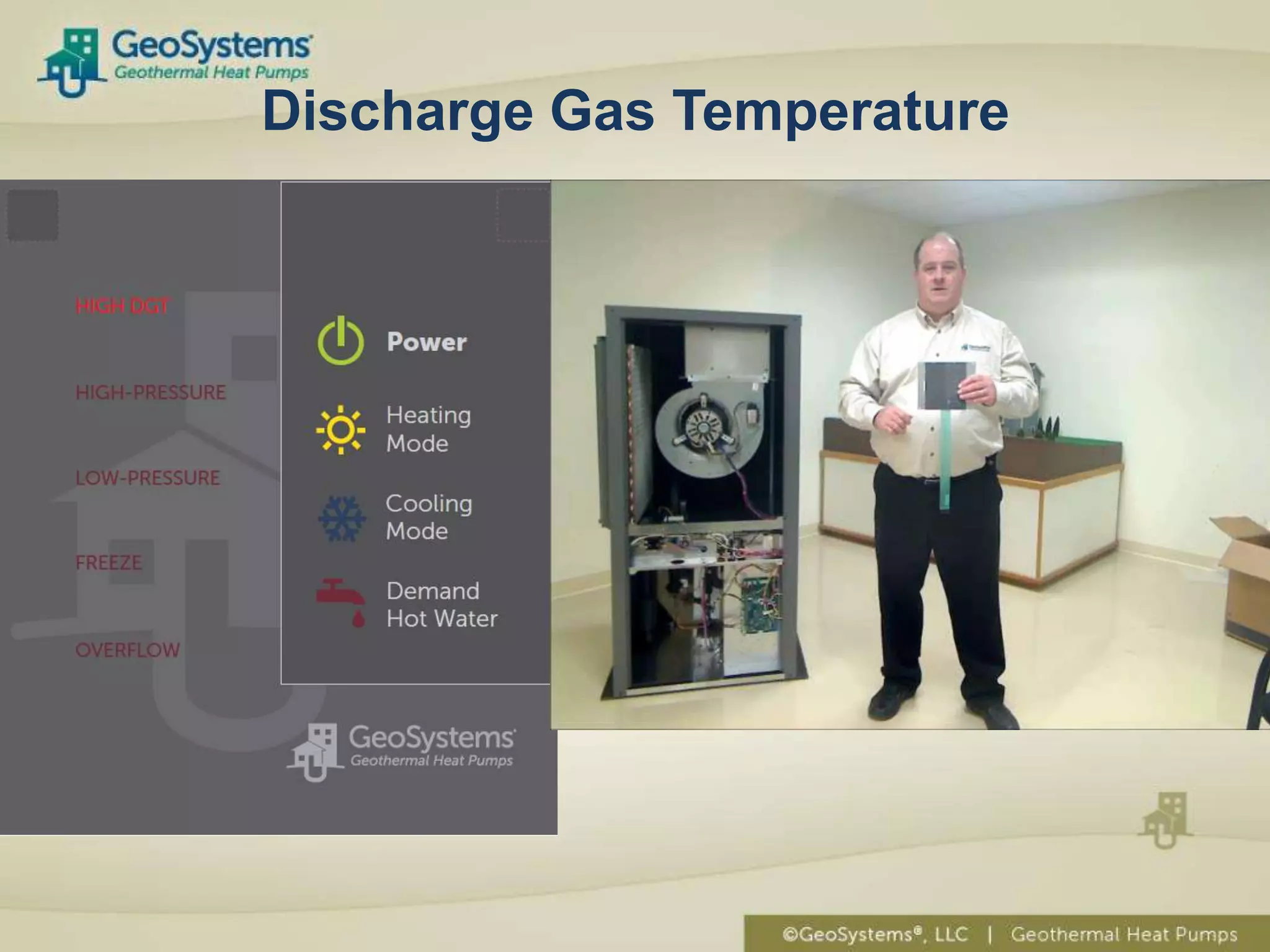 GeoSystems
Geothermal Heat Pumps

Discharge Gas Temperature

HIGH DGT

HIGH-PRESSURE

LOW-PRESSURE

FREEZE

OVERFLOW

Power

Heating Mode

Cooling Mode

Demand Hot Water

GeoSystems
Geothermal Heat Pumps

©GeoSystems®, LLC | Geothermal Heat Pumps